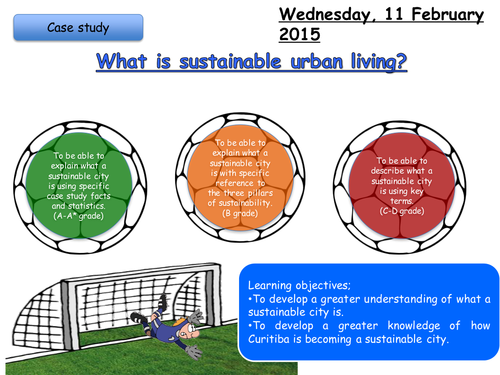 Case study

Wednesday, 11 February 2015

What is sustainable urban living?

To be able to explain what a sustainable city is using specific case study facts and statistics. (A-A* grade)

To be able to explain what a sustainable city is with specific reference to the three pillars of sustainability. (B grade)

To be able to describe what a sustainable city is using key terms. (C-D grade)

Learning objectives;
•To develop a greater understanding of what a sustainable city is.
•To develop a greater knowledge of how Curitiba is becoming a sustainable city.